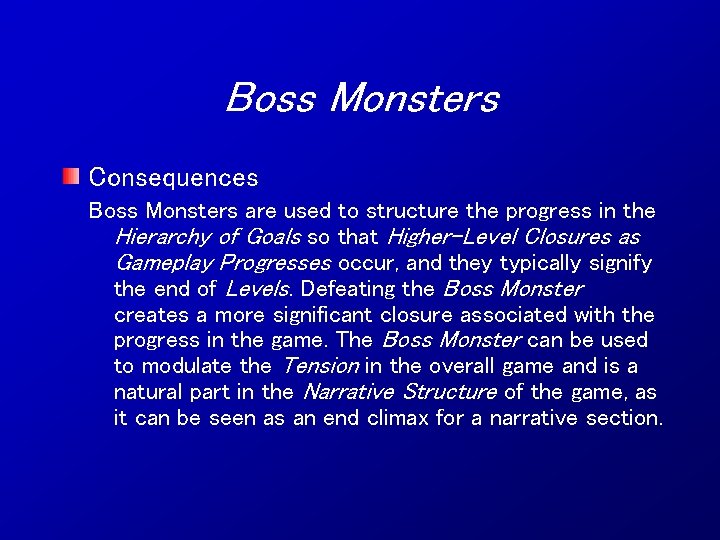 Boss Monsters

Consequences

Boss Monsters are used to structure the progress in the Hierarchy of Goals so that Higher-Level Closures as Gameplay Progresses occur, and they typically signify the end of Levels. Defeating the Boss Monster creates a more significant closure associated with the progress in the game. The Boss Monster can be used to modulate the Tension in the overall game and is a natural part in the Narrative Structure of the game, as it can be seen as an end climax for a narrative section.